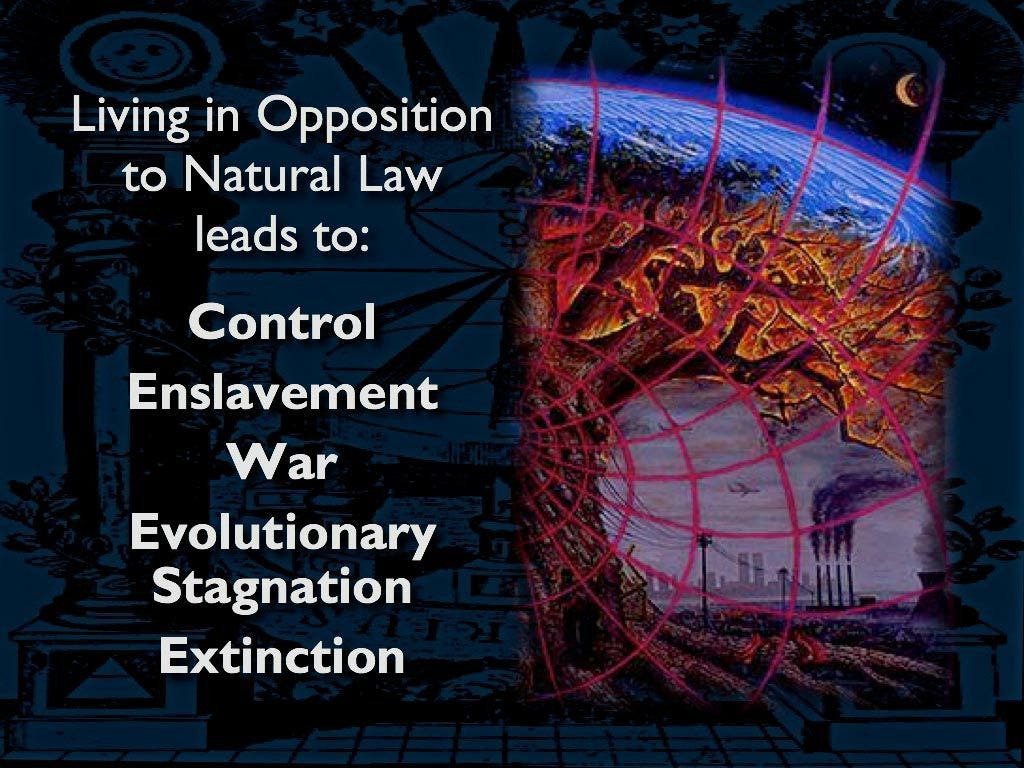 Living in Opposition to Natural Law leads to:

Control

Enslavement

War

Evolutionary Stagnation

Extinction